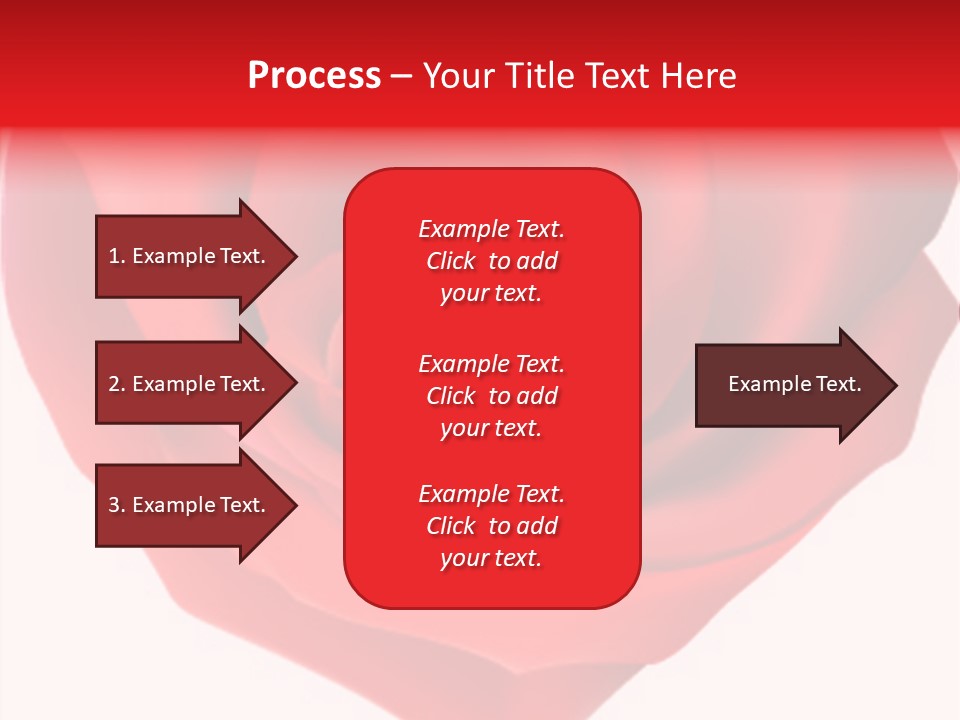 Process – Your Title Text Here

1. Example Text.

2. Example Text.

3. Example Text.

Example Text. Click to add your text.

Example Text. Click to add your text.

Example Text. Click to add your text.

Example Text.